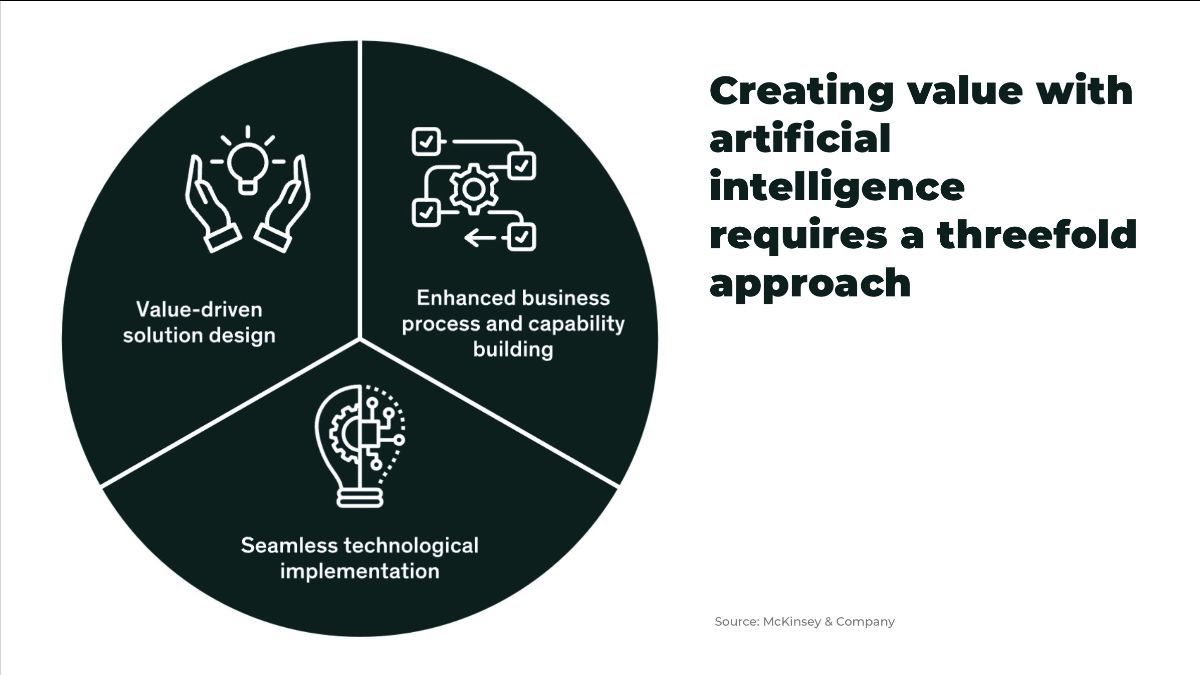 Value-driven solution design

Enhanced business process and capability building

Seamless technological implementation

Creating value with artificial intelligence requires a threefold approach

Source: McKinsey & Company